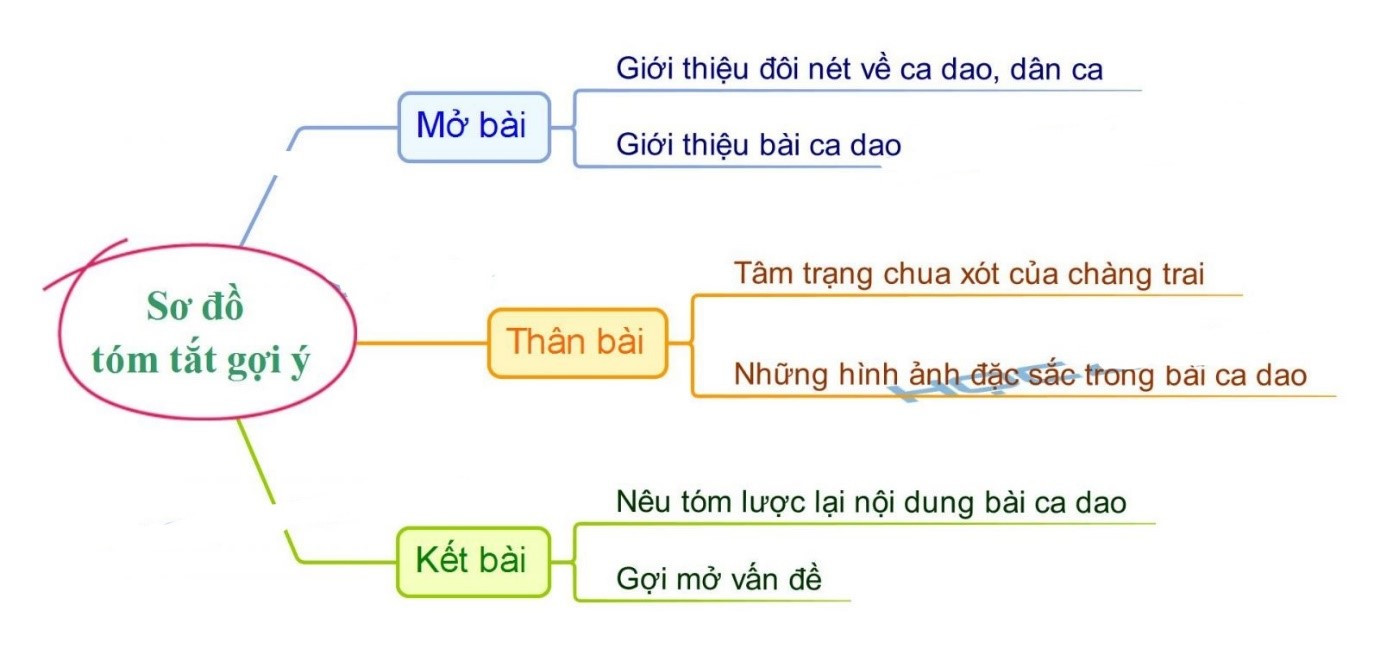 Sơ đồ tóm tắt gợi ý

Mở bài

Giới thiệu đôi nét về ca dao, dân ca

Giới thiệu bài ca dao

Thân bài

Tâm trạng chua xót của chàng trai

Những hình ảnh đặc sắc trong bài ca dao

Kết bài

Nêu tóm lược lại nội dung bài ca dao

Gợi mở vấn đề